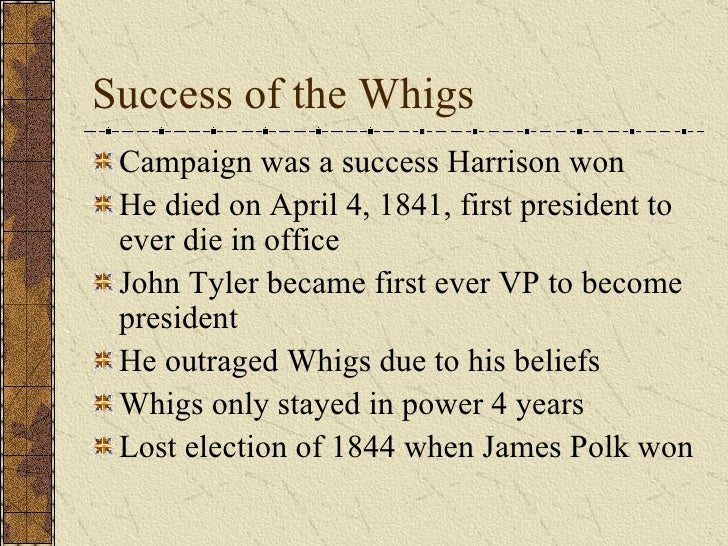 Success of the Whigs

Campaign was a success Harrison won

He died on April 4, 1841, first president to ever die in office

John Tyler became first ever VP to become president

He outraged Whigs due to his beliefs

Whigs only stayed in power 4 years

Lost election of 1844 when James Polk won